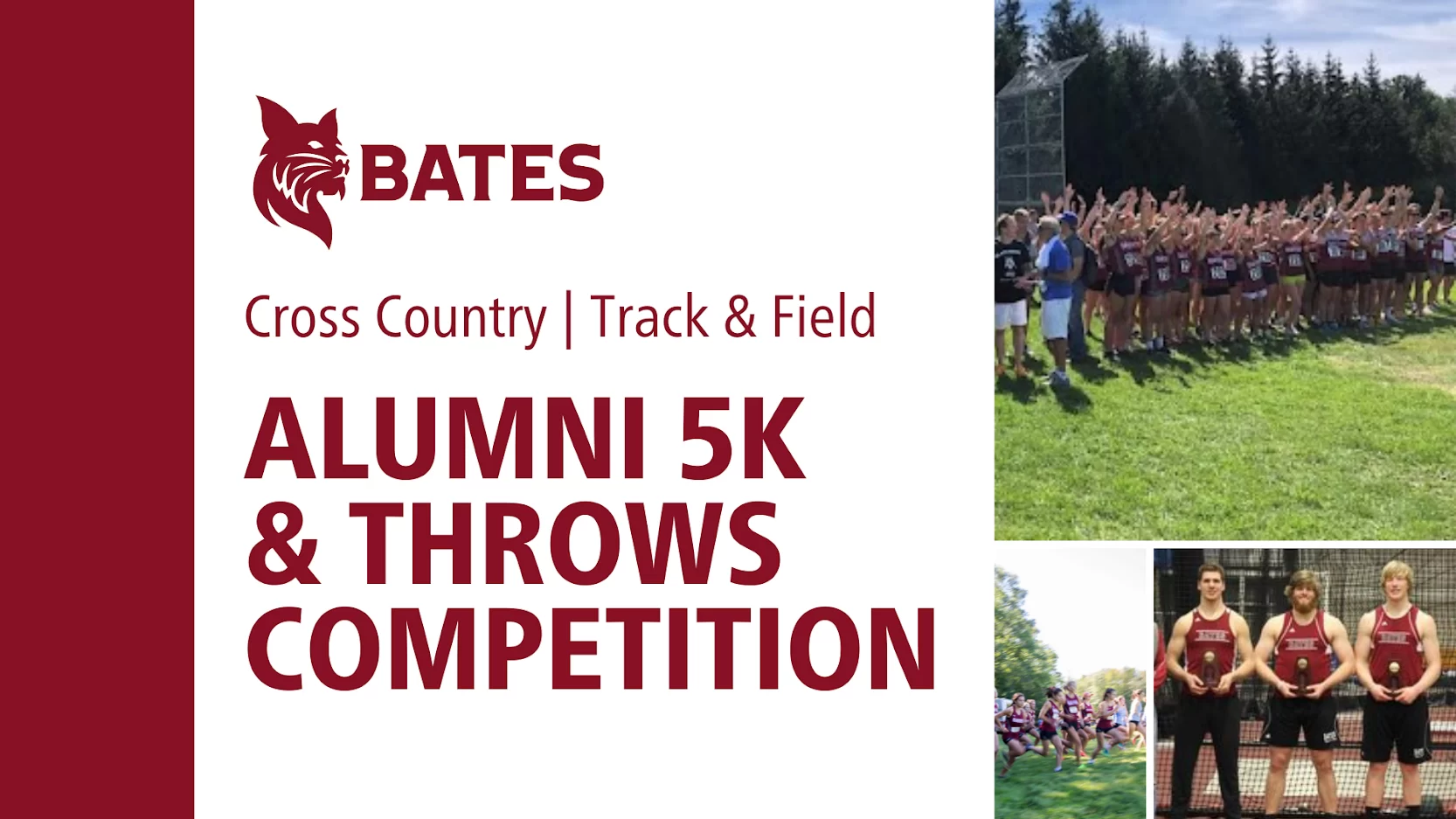 BATES

Cross Country | Track & Field

ALUMNI 5K & THROWS COMPETITION